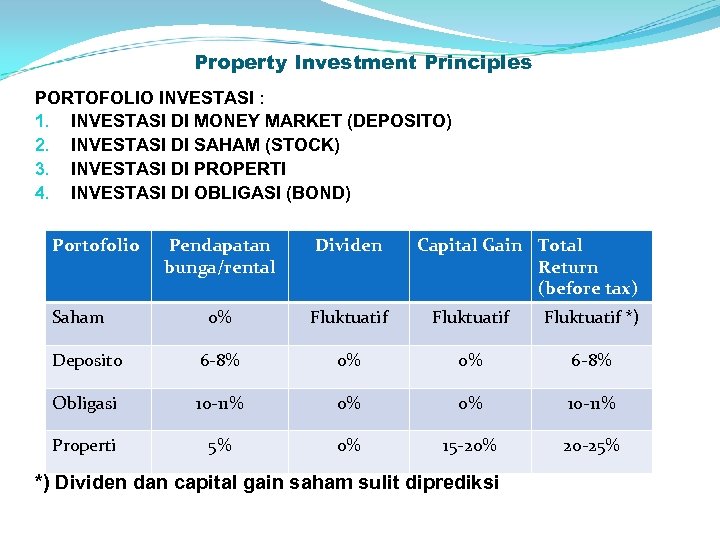 Property Investment Principles

PORTOFOLIO INVESTASI :
1. INVESTASI DI MONEY MARKET (DEPOSITO)
2. INVESTASI DI SAHAM (STOCK)
3. INVESTASI DI PROPERTI
4. INVESTASI DI OBLIGASI (BOND)

| Portofolio | Pendapatan bunga/rental | Dividen | Capital Gain | Total Return (before tax) |
|---|---|---|---|---|
| Saham | 0% | Fluktuatif | Fluktuatif | Fluktuatif *) |
| Deposito | 6-8% | 0% | 0% | 6-8% |
| Obligasi | 10-11% | 0% | 0% | 10-11% |
| Properti | 5% | 0% | 15-20% | 20-25% |

*) Dividen dan capital gain saham sulit diprediksi